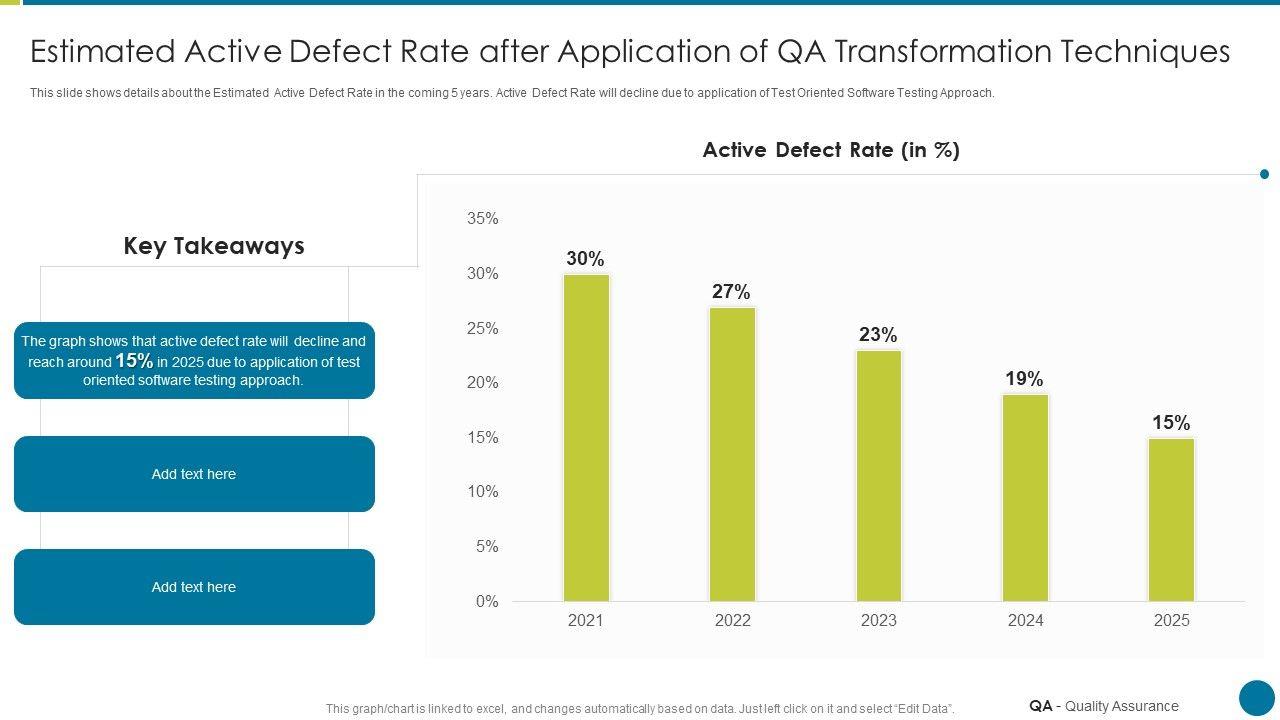 Estimated Active Defect Rate after Application of QA Transformation Techniques

This slide shows details about the Estimated Active Defect Rate in the coming 5 years. Active Defect Rate will decline due to application of Test Oriented Software Testing Approach.

Key Takeaways

The graph shows that active defect rate will decline and reach around 15% in 2025 due to application of test oriented software testing approach.

Add text here

Add text here

Active Defect Rate (in %)

35%
30%
25%
20%
15%
10%
5%
0%

30%
27%
23%
19%
15%

2021
2022
2023
2024
2025

This graph/chart is linked to excel, and changes automatically based on data. Just left click on it and select "Edit Data".

QA - Quality Assurance